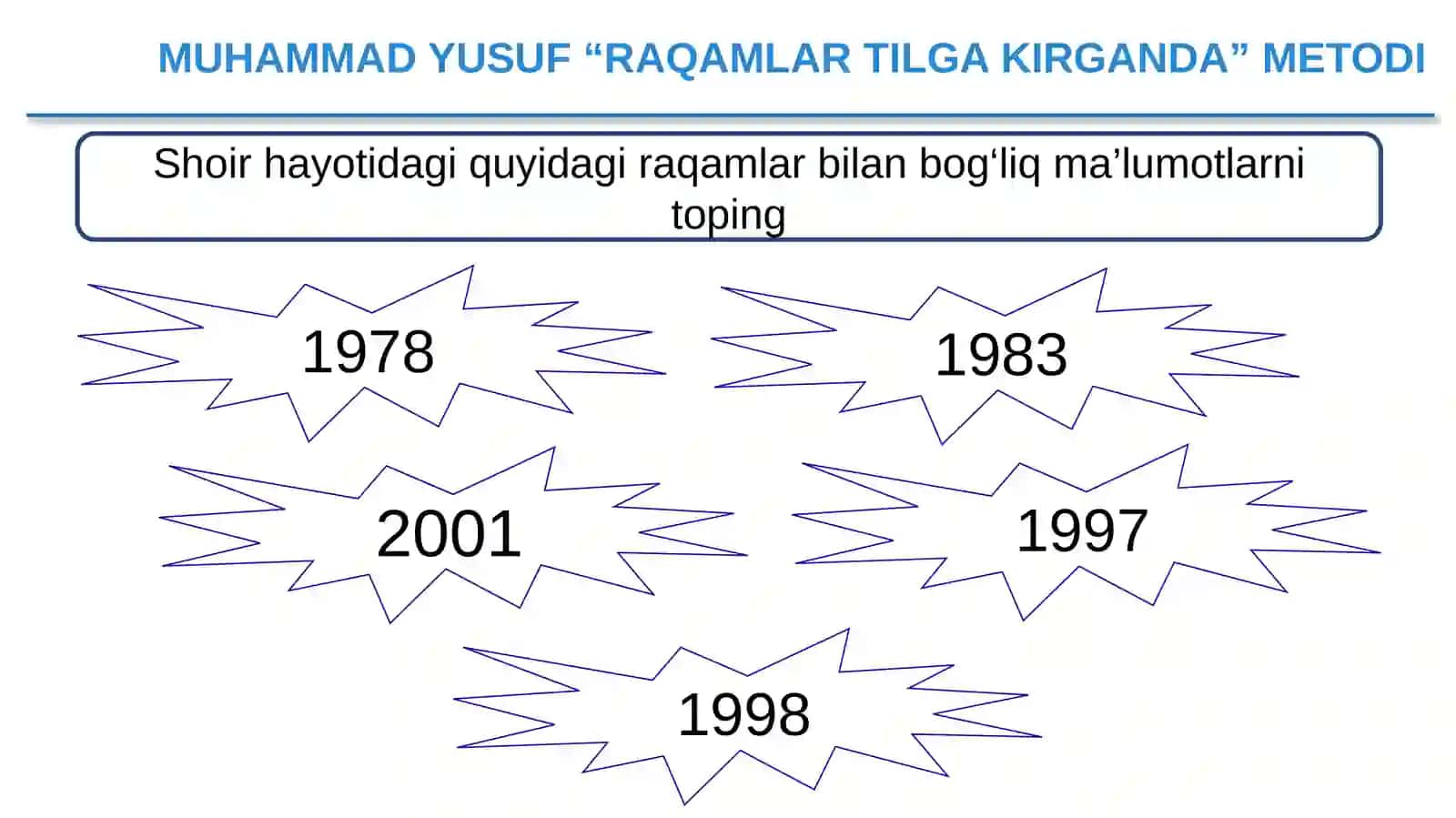 MUHAMMAD YUSUF “RAQAMLAR TILGA KIRGANDA” METODI

Shoir hayotidagi quyidagi raqamlar bilan bog‘liq ma’lumotlarni toping

1978

1983

2001

1997

1998